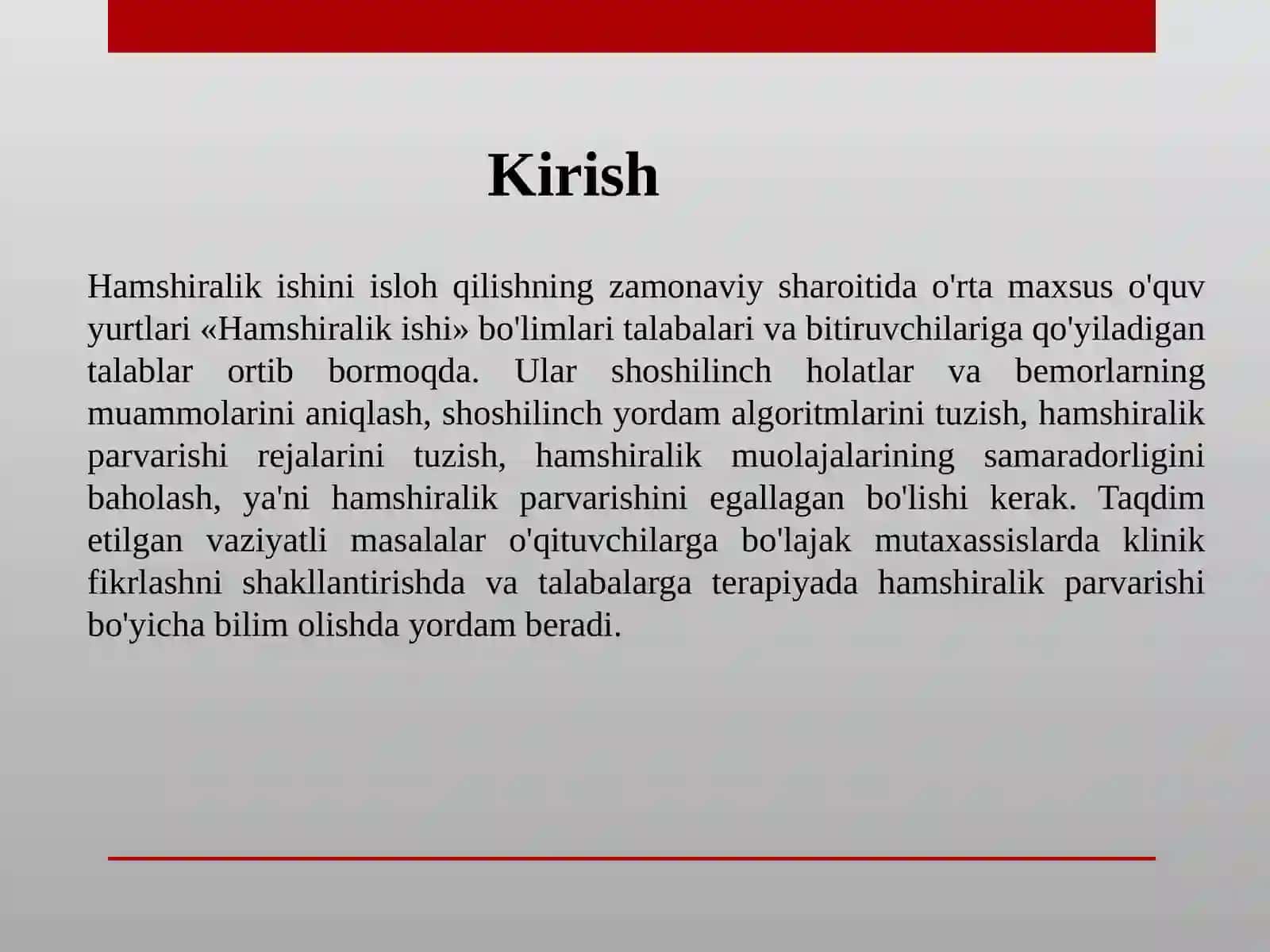 Kirish

Hamshiralik ishini isloh qilishning zamonaviy sharoitida o'rta maxsus o'quv yurtlari «Hamshiralik ishi» bo'limlari talabalari va bitiruvchilariga qo'yiladigan talablar ortib bormoqda. Ular shoshilinch holatlar va bemorlarning muammolarini aniqlash, shoshilinch yordam algoritmlarini tuzish, hamshiralik parvarishi rejalarini tuzish, hamshiralik muolajalarining samaradorligini baholash, ya'ni hamshiralik parvarishini egallagan bo'lishi kerak. Taqdim etilgan vaziyatli masalalar o'qituvchilarga bo'lajak mutaxassislarda klinik fikrlashni shakllantirishda va talabalarga terapiyada hamshiralik parvarishi bo'yicha bilim olishda yordam beradi.